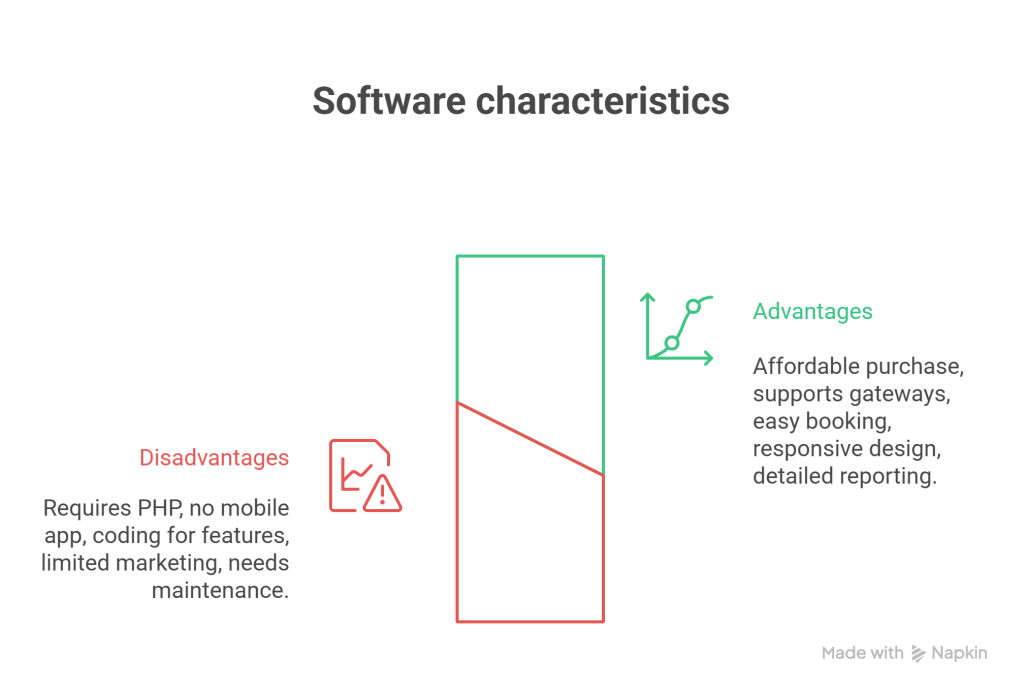 Software characteristics

Advantages

Affordable purchase, supports gateways, easy booking, responsive design, detailed reporting.

Disadvantages

Requires PHP, no mobile app, coding for features, limited marketing, needs maintenance.

Made with Napkin